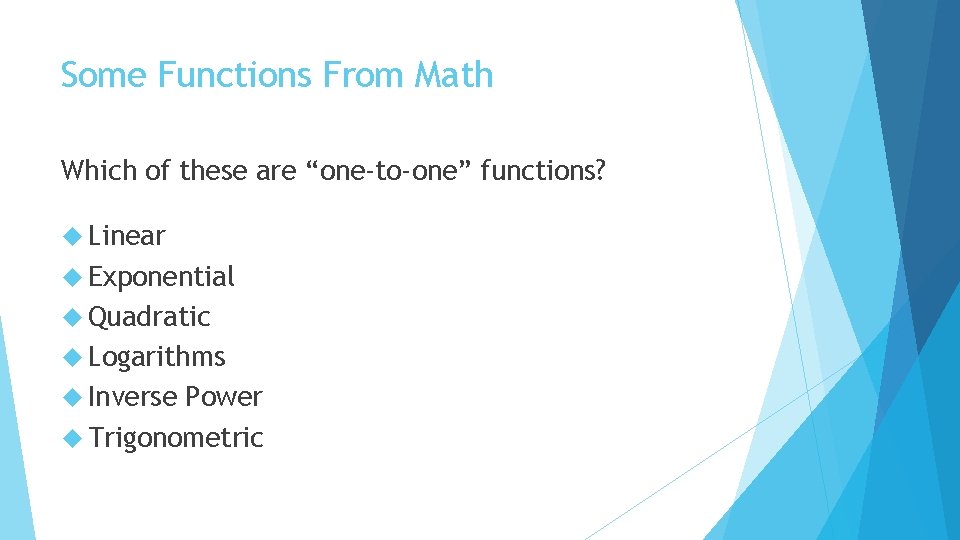 Some Functions From Math

Which of these are “one-to-one” functions?

Linear
Exponential
Quadratic
Logarithms
Inverse Power
Trigonometric